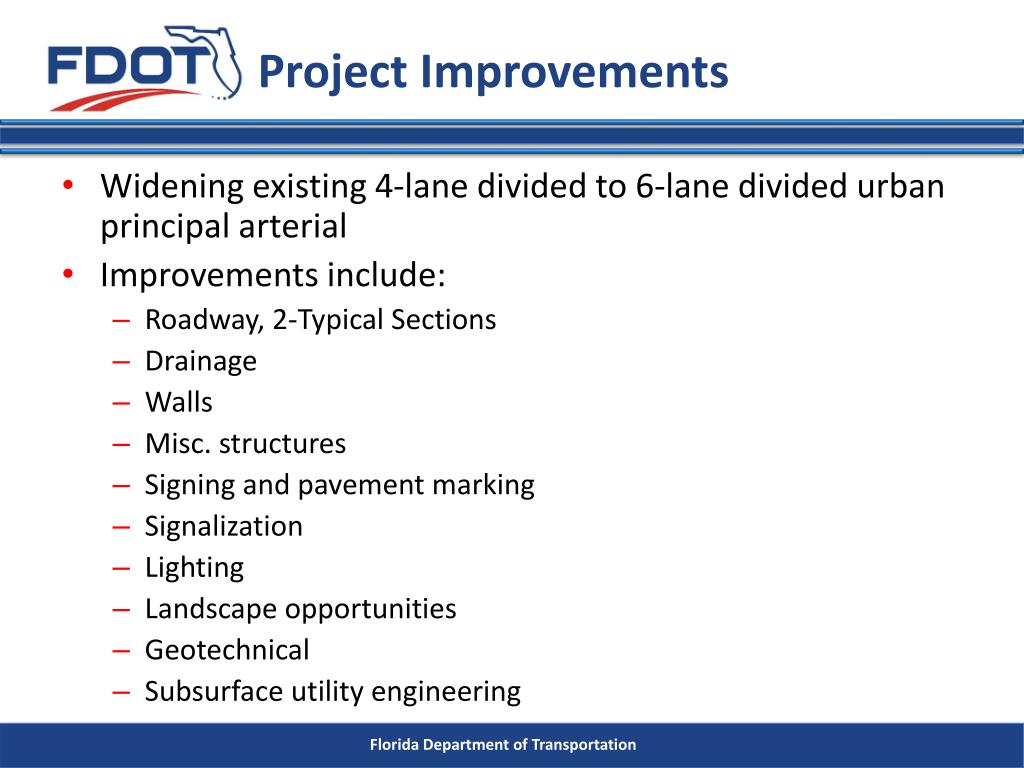 FDOT Project Improvements

• Widening existing 4-lane divided to 6-lane divided urban principal arterial
• Improvements include:
– Roadway, 2-Typical Sections
– Drainage
– Walls
– Misc. structures
– Signing and pavement marking
– Signalization
– Lighting
– Landscape opportunities
– Geotechnical
– Subsurface utility engineering

Florida Department of Transportation